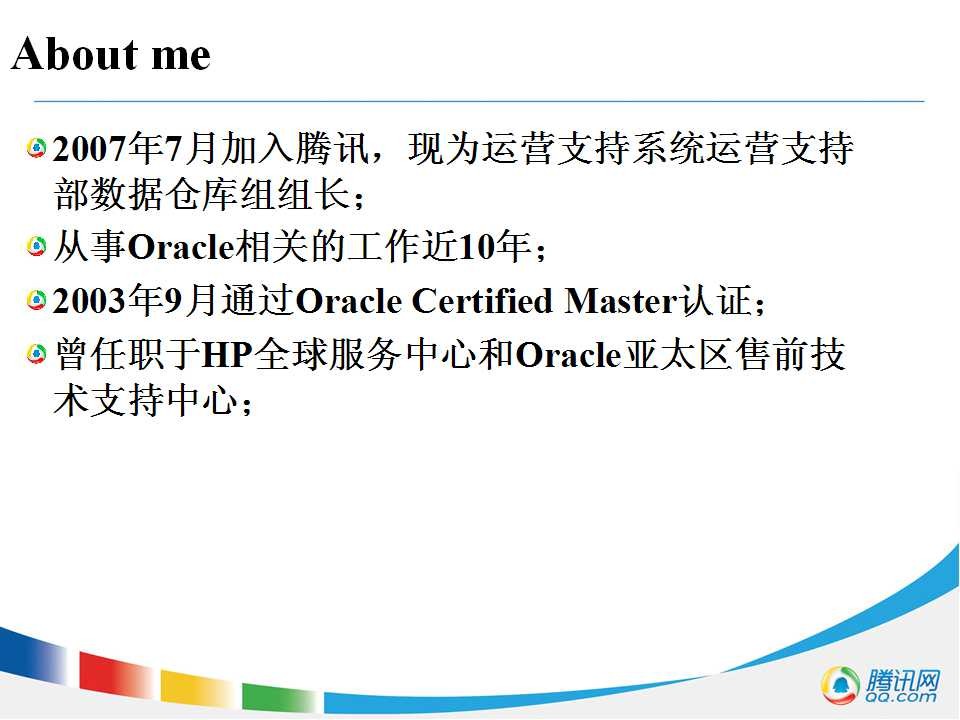 About me

2007年7月加入腾讯，现为运营支持系统运营支持部数据仓库组组长；

从事Oracle相关的工作近10年；

2003年9月通过Oracle Certified Master认证；

曾任职于HP全球服务中心和Oracle亚太区售前技术支持中心；

腾讯网
QQ.com